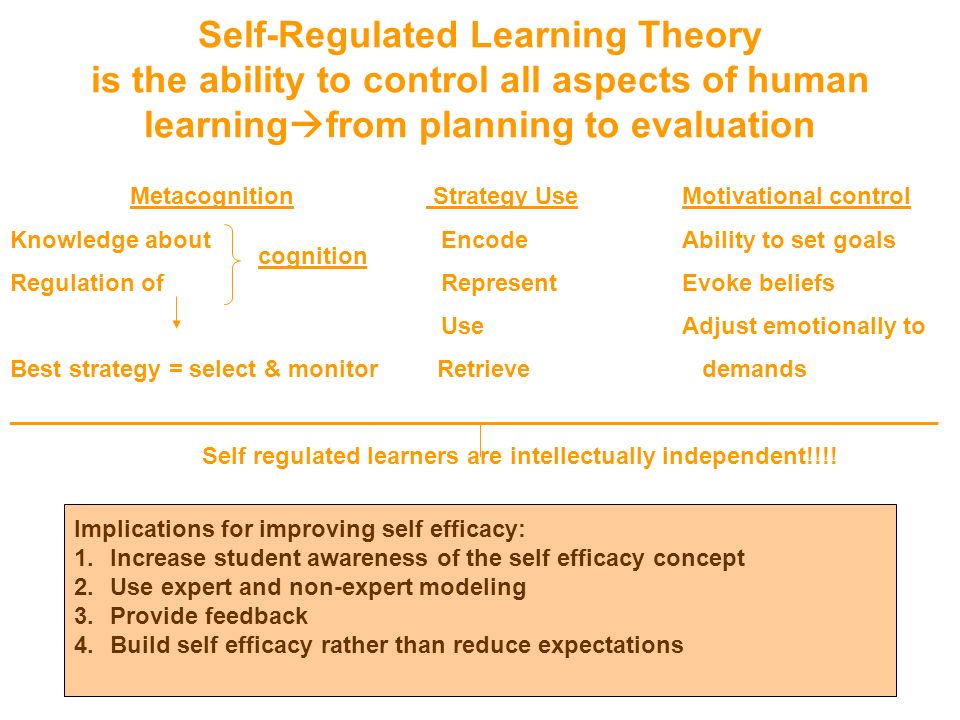 Self-Regulated Learning Theory is the ability to control all aspects of human learning→from planning to evaluation

Metacognition
Knowledge about
Regulation of
cognition
Best strategy = select & monitor

Strategy Use
Encode
Represent
Use
Retrieve

Motivational control
Ability to set goals
Evoke beliefs
Adjust emotionally to demands

Self regulated learners are intellectually independent!!!!

Implications for improving self efficacy:
1. Increase student awareness of the self efficacy concept
2. Use expert and non-expert modeling
3. Provide feedback
4. Build self efficacy rather than reduce expectations